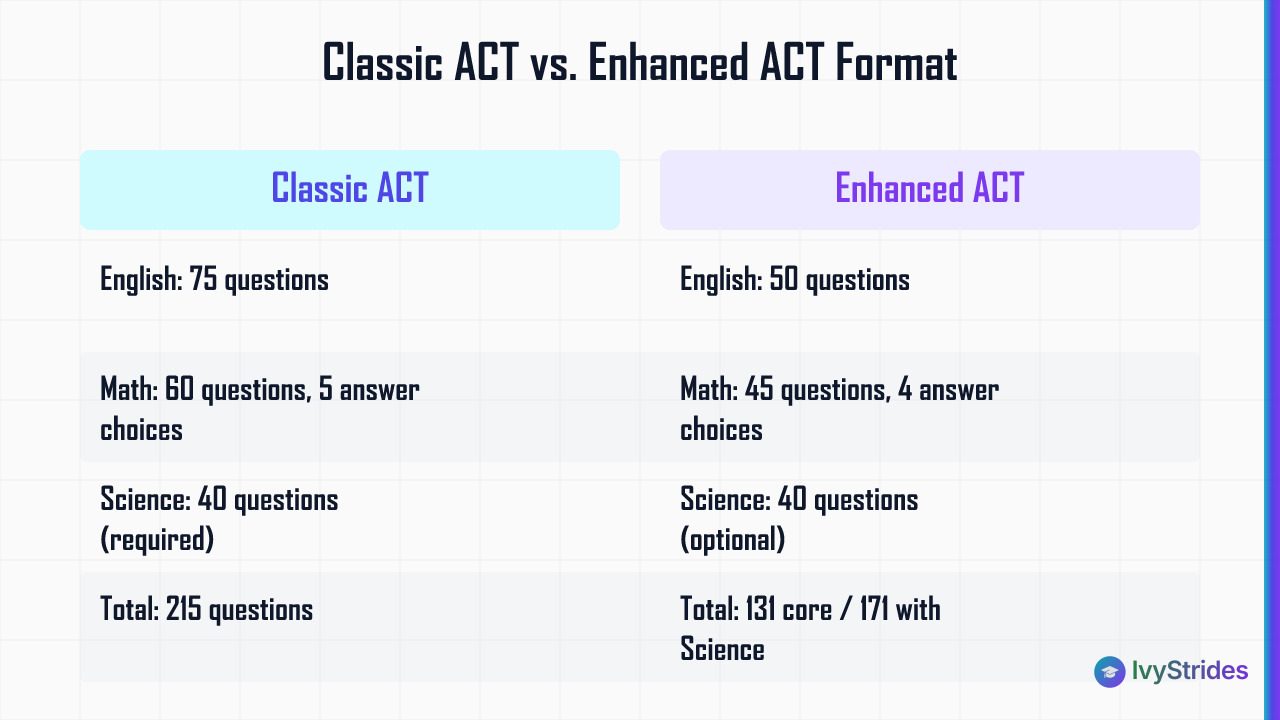 Classic ACT vs. Enhanced ACT Format

| Classic ACT | Enhanced ACT |
|---|---|
| English: 75 questions | English: 50 questions |
| Math: 60 questions, 5 answer choices | Math: 45 questions, 4 answer choices |
| Science: 40 questions (required) | Science: 40 questions (optional) |
| Total: 215 questions | Total: 131 core / 171 with Science |

IvyStrides